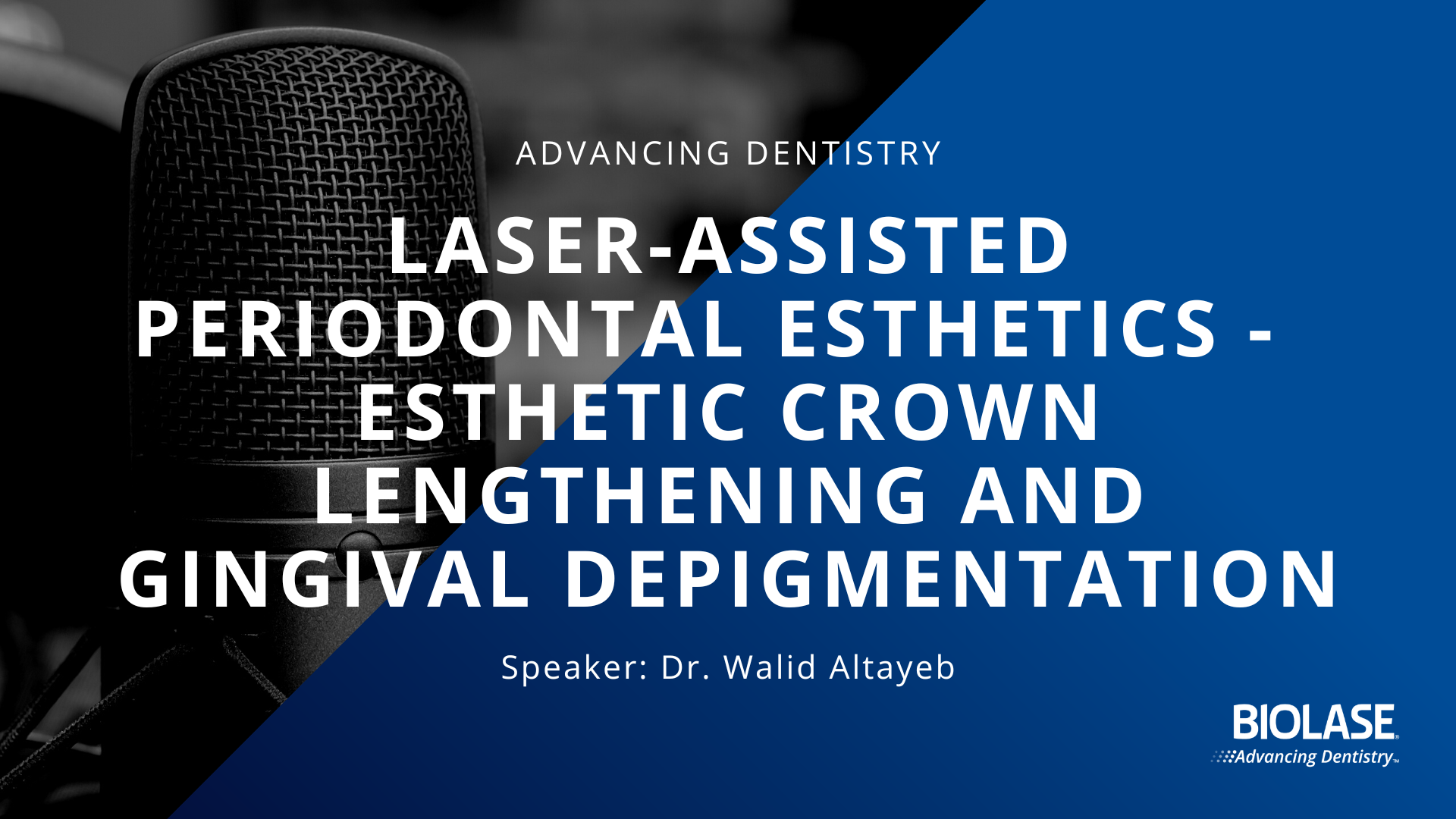 ADVANCING DENTISTRY

LASER-ASSISTED PERIODONTAL ESTHETICS - ESTHETIC CROWN LENGTHENING AND GINGIVAL DEPIGMENTATION

Speaker: Dr. Walid Altayeb

BIOLASE®
Advancing Dentistry™